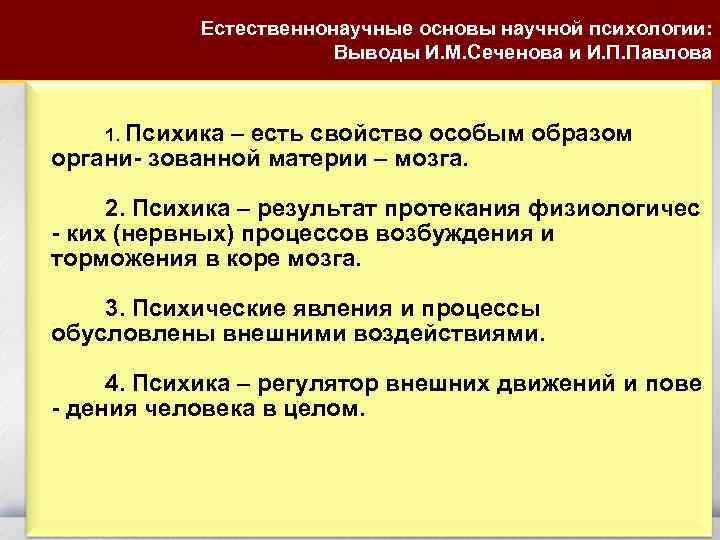 Естественнонаучные основы научной психологии: Выводы И.М.Сеченова и И.П.Павлова

1. Психика – есть свойство особым образом органи- зованной материи – мозга.

2. Психика – результат протекания физиологичес - ких (нервных) процессов возбуждения и торможения в коре мозга.

3. Психические явления и процессы обусловлены внешними воздействиями.

4. Психика – регулятор внешних движений и пове - дения человека в целом.